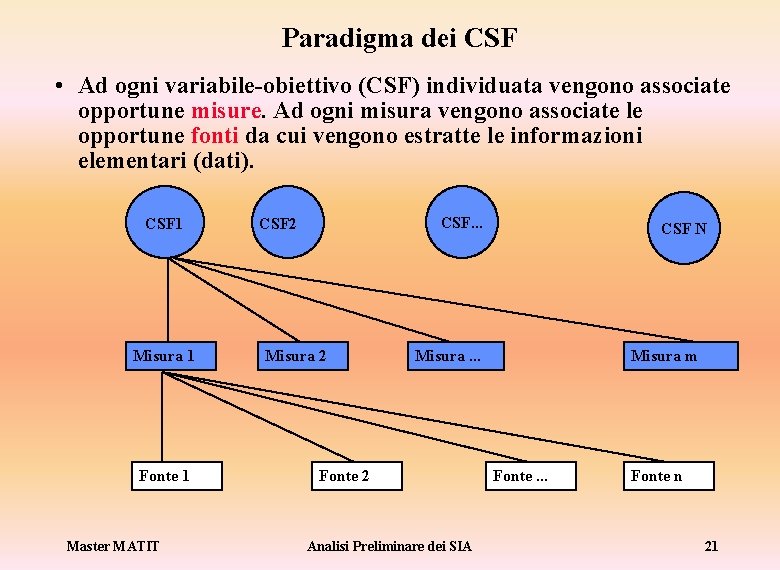 Paradigma dei CSF

• Ad ogni variabile-obiettivo (CSF) individuata vengono associate opportune misure. Ad ogni misura vengono associate le opportune fonti da cui vengono estratte le informazioni elementari (dati).

CSF1

CSF2

CSF...

CSF N

Misura 1

Misura 2

Misura ...

Misura m

Fonte 1

Fonte 2

Fonte ...

Fonte n

Master MATIT

Analisi Preliminare dei SIA

21